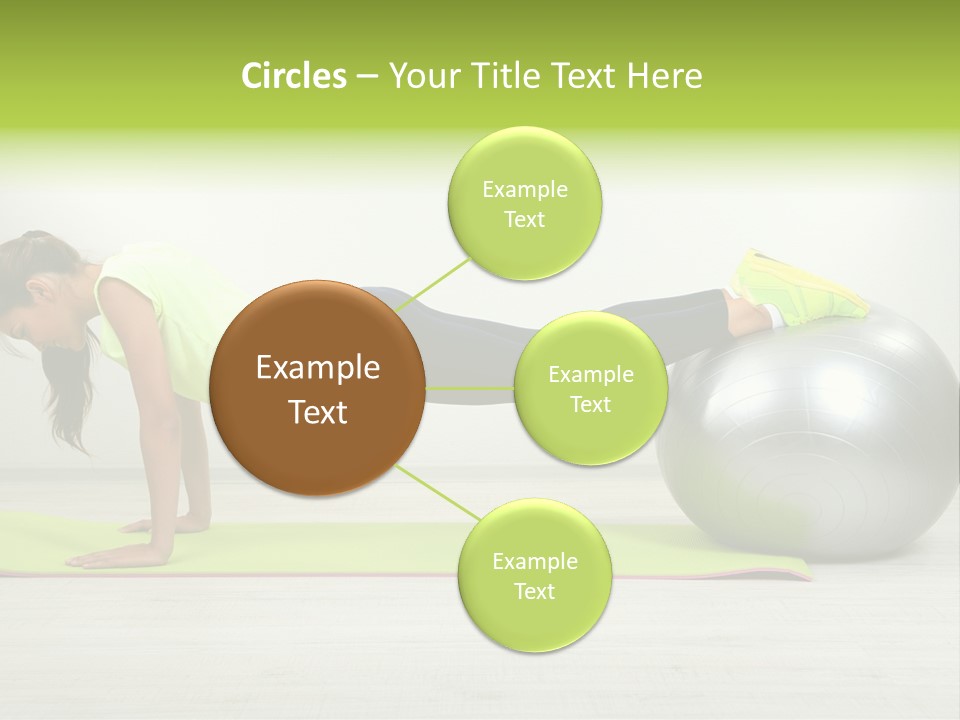 Circles – Your Title Text Here

Example Text

Example Text

Example Text

Example Text